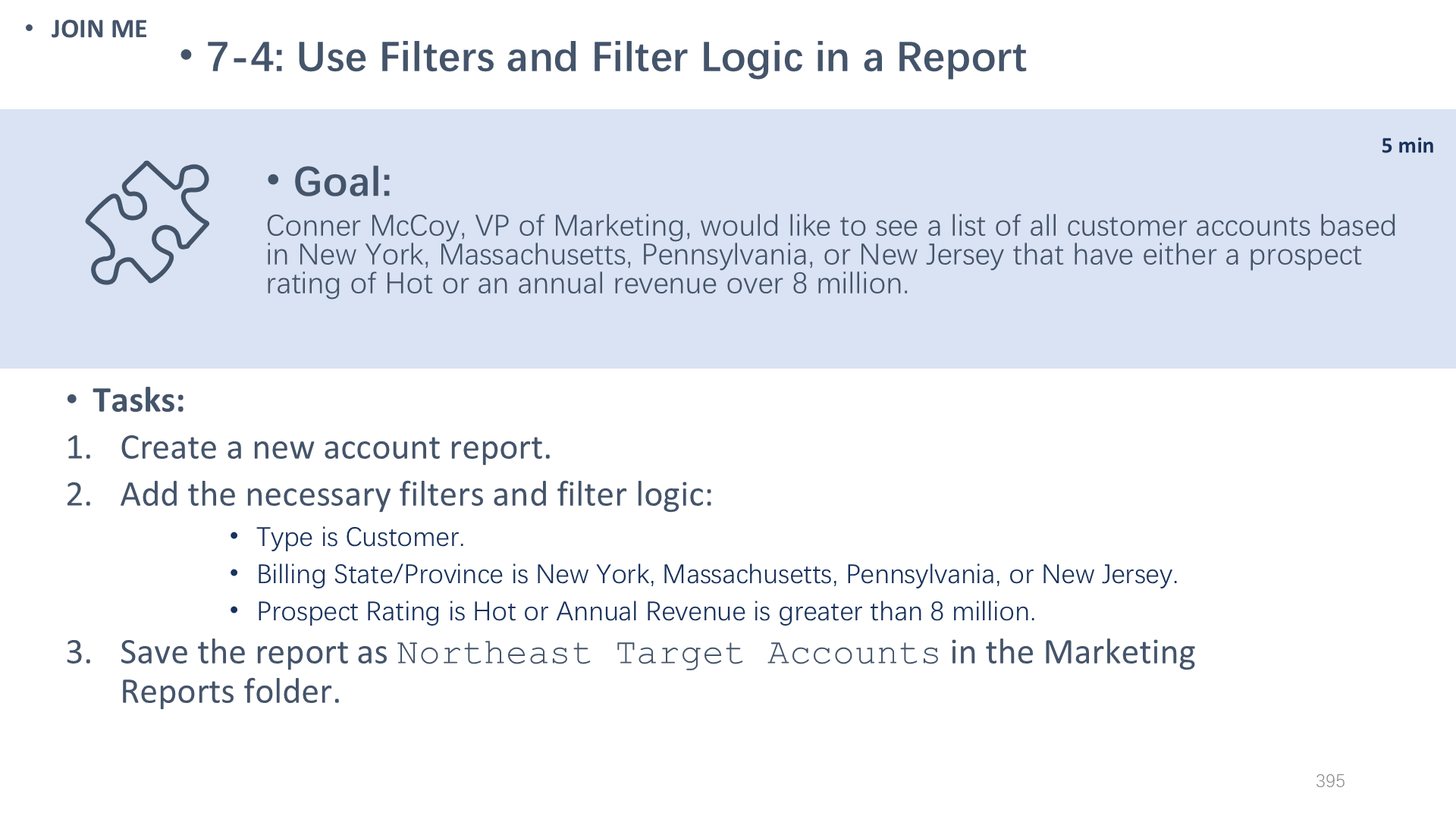 • JOIN ME

• 7-4: Use Filters and Filter Logic in a Report

5 min

• Goal:

Conner McCoy, VP of Marketing, would like to see a list of all customer accounts based in New York, Massachusetts, Pennsylvania, or New Jersey that have either a prospect rating of Hot or an annual revenue over 8 million.

• Tasks:

1. Create a new account report.

2. Add the necessary filters and filter logic:

• Type is Customer.

• Billing State/Province is New York, Massachusetts, Pennsylvania, or New Jersey.

• Prospect Rating is Hot or Annual Revenue is greater than 8 million.

3. Save the report as Northeast Target Accounts in the Marketing Reports folder.

395